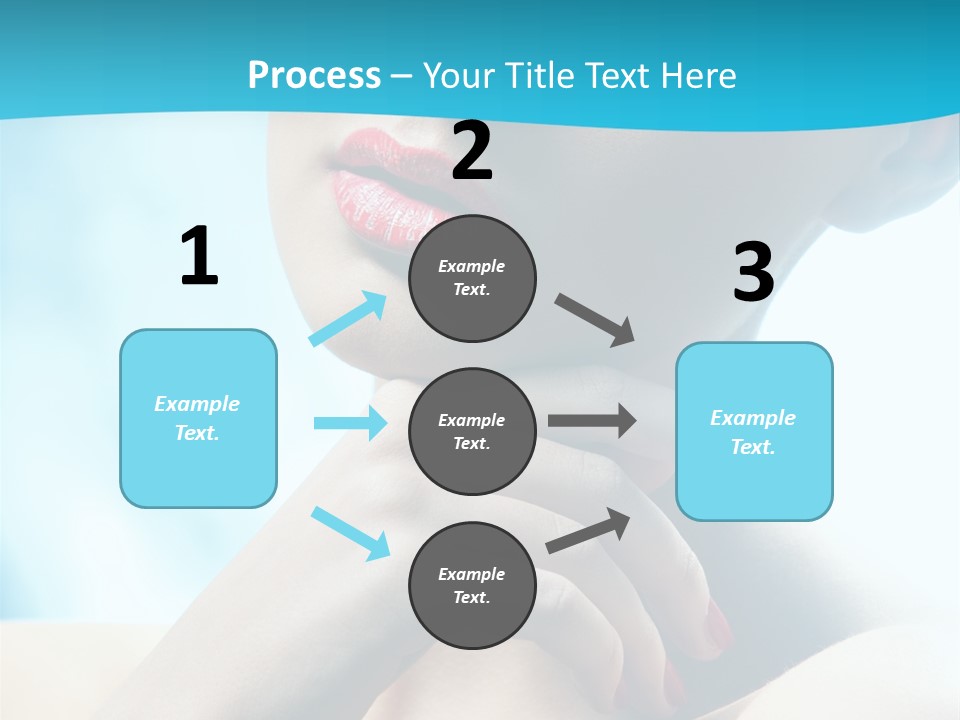 Process – Your Title Text Here

1

Example Text.

2

Example Text.

Example Text.

Example Text.

3

Example Text.